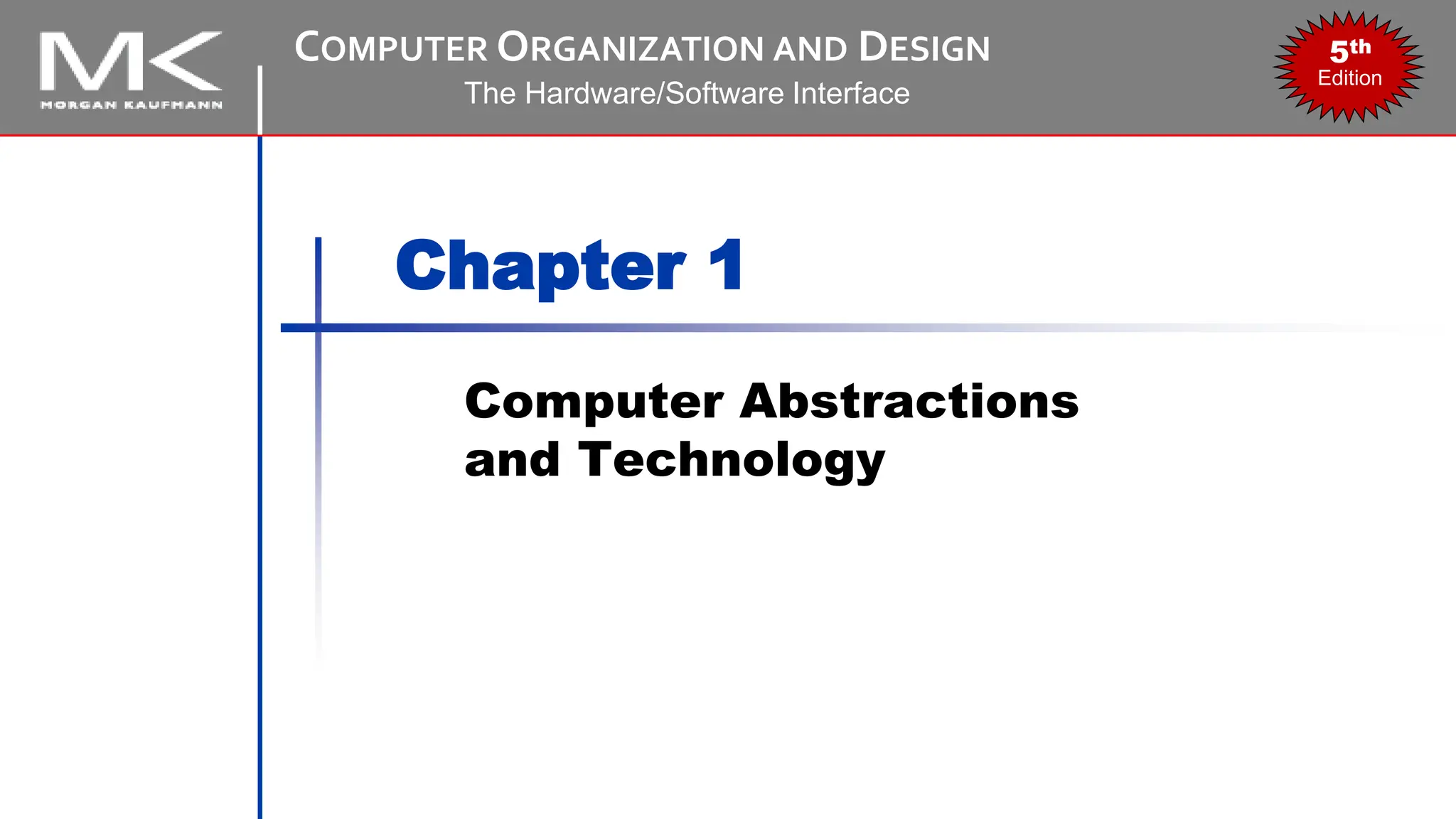 MK
MORGAN KAUFMANN

COMPUTER ORGANIZATION AND DESIGN
The Hardware/Software Interface

5th Edition

Chapter 1

Computer Abstractions and Technology